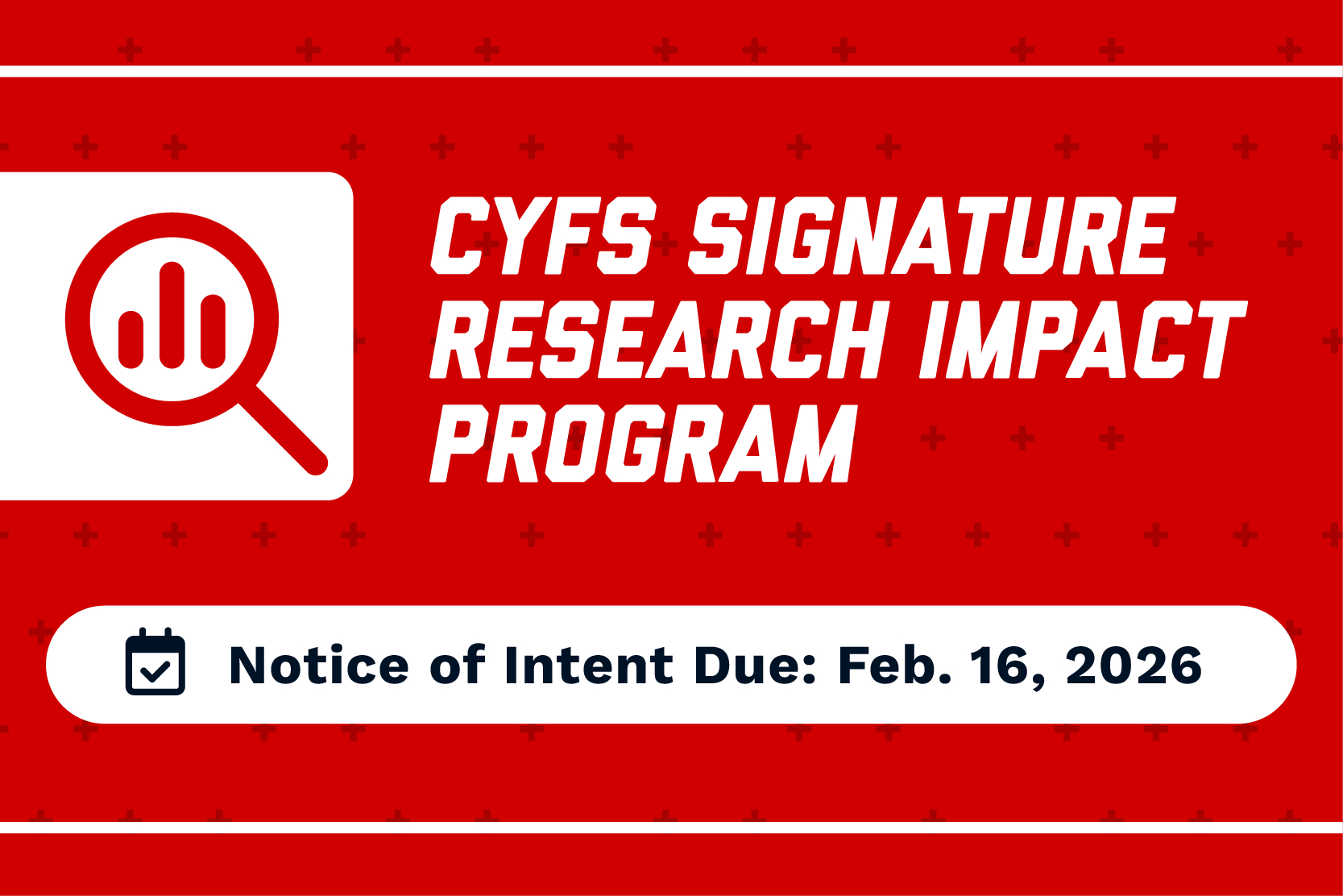 CYFS SIGNATURE RESEARCH IMPACT PROGRAM

Notice of Intent Due: Feb. 16, 2026